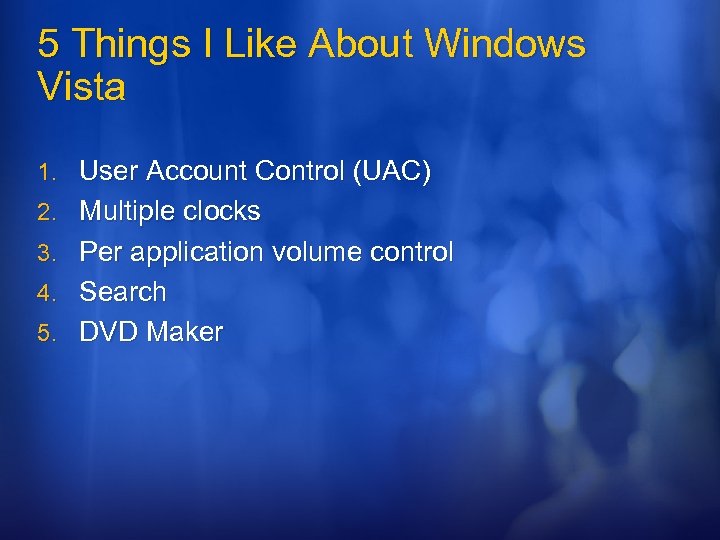 5 Things I Like About Windows Vista

1. User Account Control (UAC)
2. Multiple clocks
3. Per application volume control
4. Search
5. DVD Maker